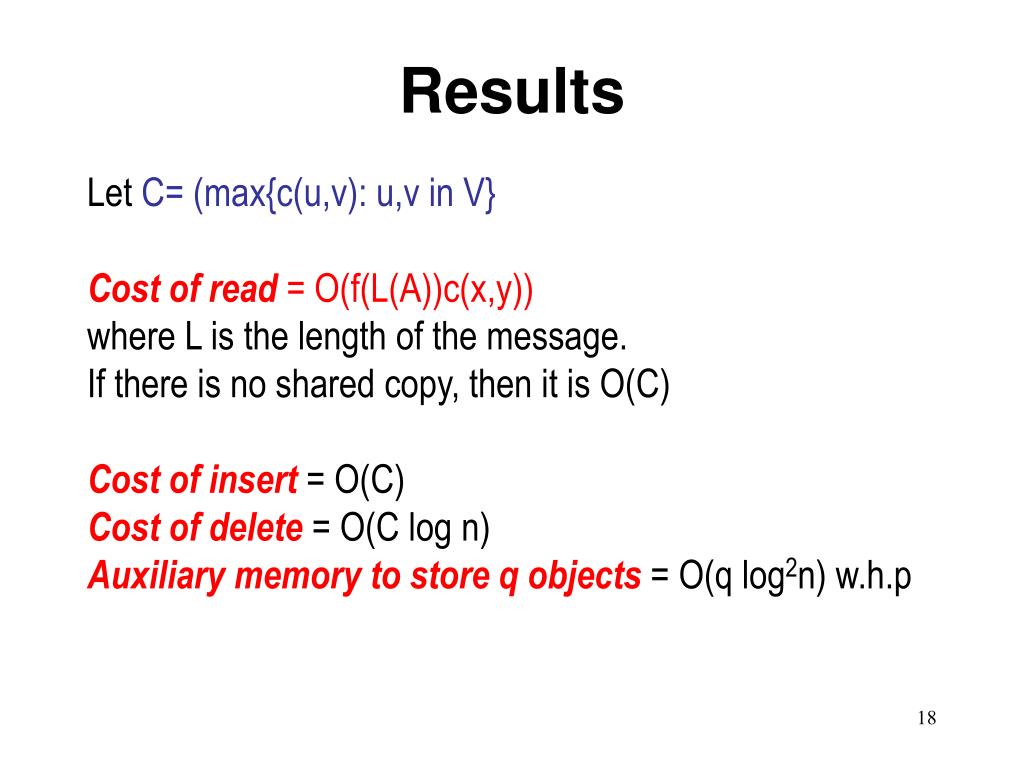 Results

Let C= (max{c(u,v): u,v in V}

Cost of read = O(f(L(A))c(x,y))
where L is the length of the message.
If there is no shared copy, then it is O(C)

Cost of insert = O(C)
Cost of delete = O(C log n)
Auxiliary memory to store q objects = O(q $\log^2$n) w.h.p

18